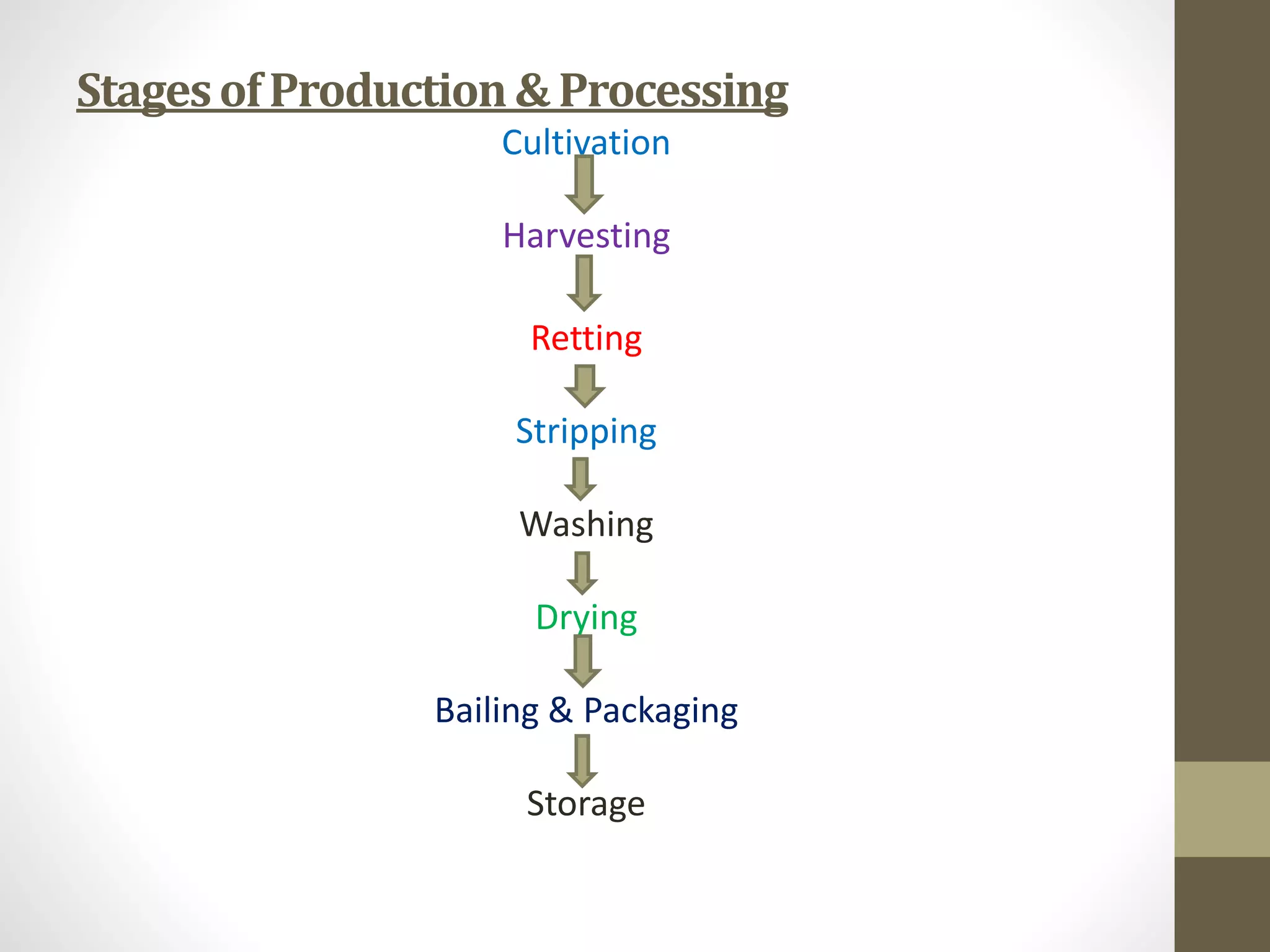 Stages of Production & Processing

Cultivation

Harvesting

Retting

Stripping

Washing

Drying

Bailing & Packaging

Storage